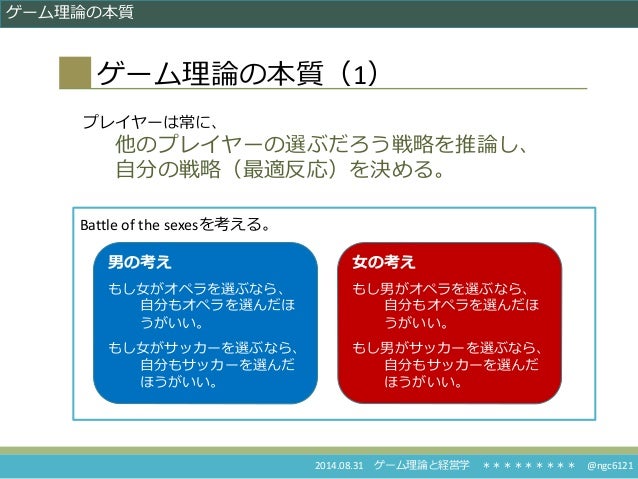 ゲーム理論の本質

ゲーム理論の本質（1）

プレイヤーは常に、
他のプレイヤーの選ぶだろう戦略を推論し、
自分の戦略（最適反応）を決める。

Battle of the sexesを考える。

男の考え

もし女がオペラを選ぶなら、自分もオペラを選んだほうがいい。

もし女がサッカーを選ぶなら、自分もサッカーを選んだほうがいい。

女の考え

もし男がオペラを選ぶなら、自分もオペラを選んだほうがいい。

もし男がサッカーを選ぶなら、自分もサッカーを選んだほうがいい。

2014.08.31 ゲーム理論と経営学 ＊＊＊＊＊＊＊＊＊ @ngc6121